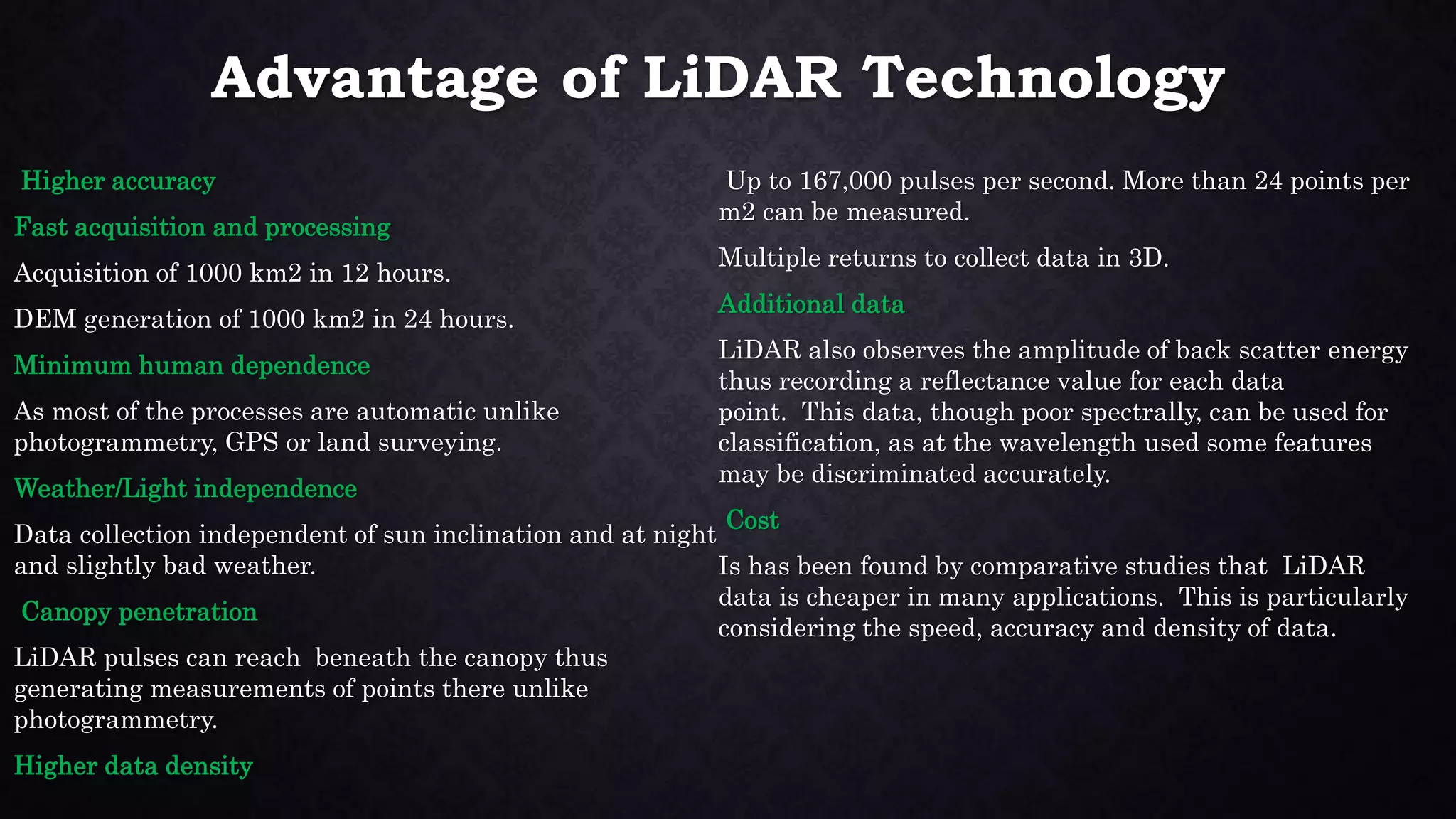 Advantage of LiDAR Technology

Higher accuracy

Fast acquisition and processing

Acquisition of 1000 km2 in 12 hours.

DEM generation of 1000 km2 in 24 hours.

Minimum human dependence

As most of the processes are automatic unlike photogrammetry, GPS or land surveying.

Weather/Light independence

Data collection independent of sun inclination and at night and slightly bad weather.

Canopy penetration

LiDAR pulses can reach beneath the canopy thus generating measurements of points there unlike photogrammetry.

Higher data density

Up to 167,000 pulses per second. More than 24 points per m2 can be measured.

Multiple returns to collect data in 3D.

Additional data

LiDAR also observes the amplitude of back scatter energy thus recording a reflectance value for each data point. This data, though poor spectrally, can be used for classification, as at the wavelength used some features may be discriminated accurately.

Cost

Is has been found by comparative studies that LiDAR data is cheaper in many applications. This is particularly considering the speed, accuracy and density of data.